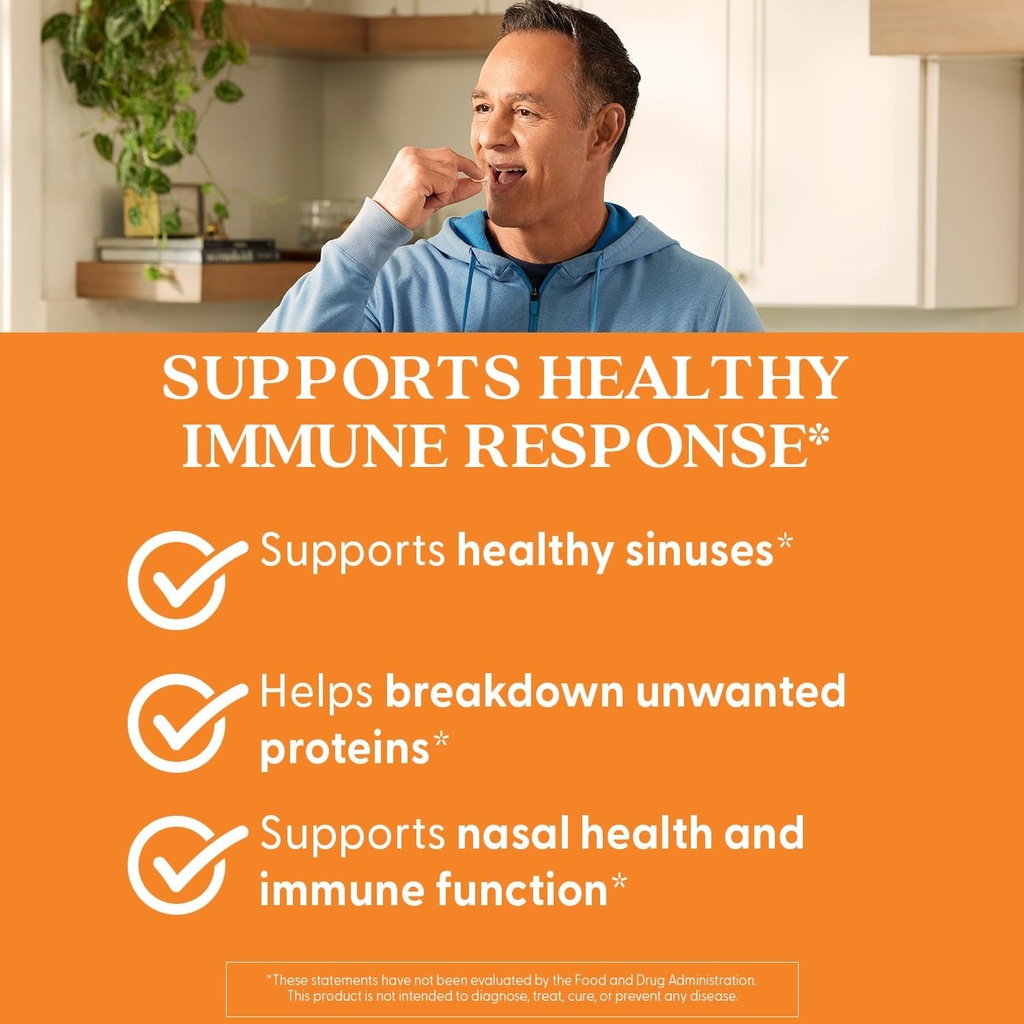 SUPPORTS HEALTHY IMMUNE RESPONSE*

Supports healthy sinuses*

Helps breakdown unwanted proteins*

Supports nasal health and immune function*

*These statements have not been evaluated by the Food and Drug Administration. This product is not intended to diagnose, treat, cure, or prevent any disease.